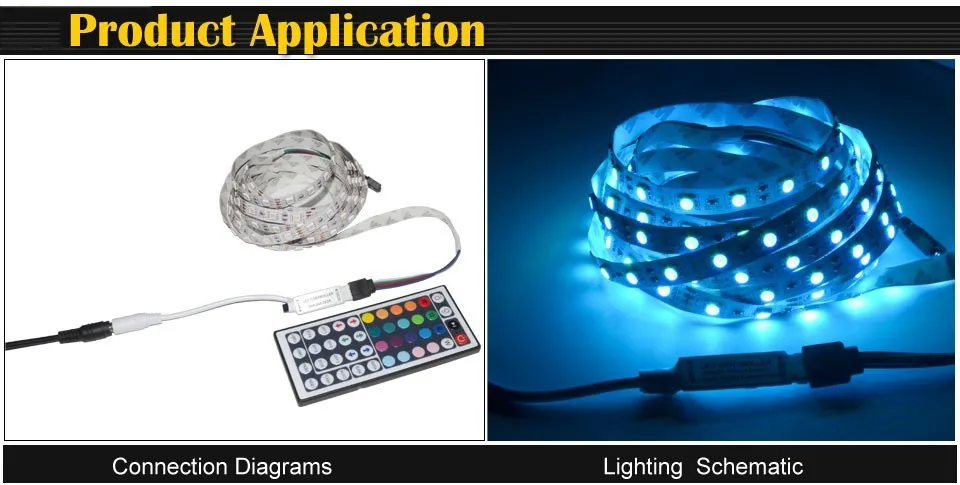 Product Application

Connection Diagrams

Lighting Schematic